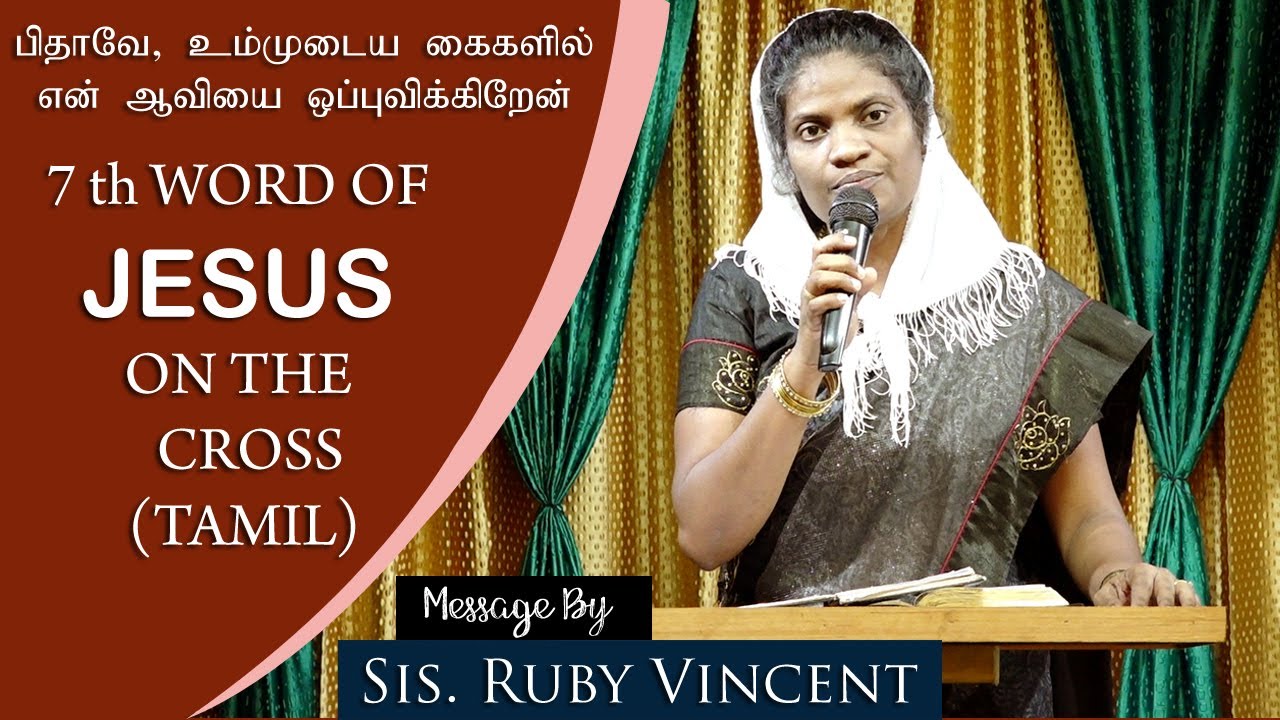 பிதாவே, உம்முடைய கைகளில் என் ஆவியை ஒப்புவிக்கிறேன்

7 th WORD OF
JESUS
ON THE
CROSS
(TAMIL)

Message By
SIS. RUBY VINCENT